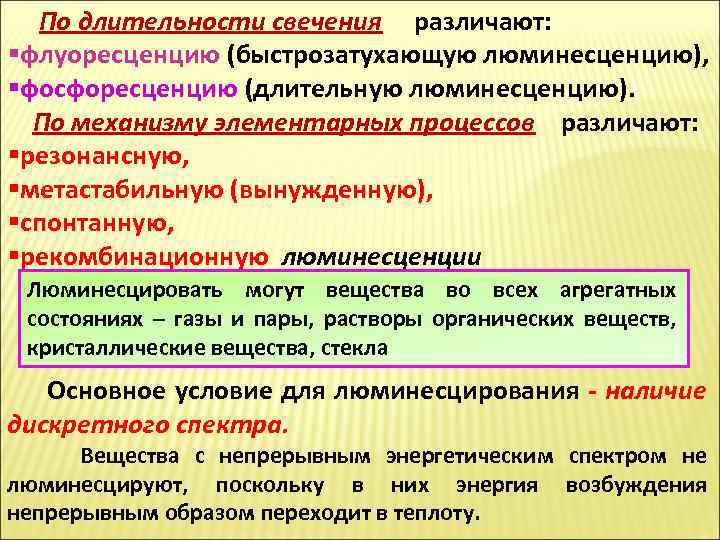 По длительности свечения различают:
▪флуоресценцию (быстрозатухающую люминесценцию),
▪фосфоресценцию (длительную люминесценцию).

По механизму элементарных процессов различают:
▪резонансную,
▪метастабильную (вынужденную),
▪спонтанную,
▪рекомбинационную люминесценции

Люминесцировать могут вещества во всех агрегатных состояниях – газы и пары, растворы органических веществ, кристаллические вещества, стекла

Основное условие для люминесцирования - наличие дискретного спектра.

Вещества с непрерывным энергетическим спектром не люминесцируют, поскольку в них энергия возбуждения непрерывным образом переходит в теплоту.